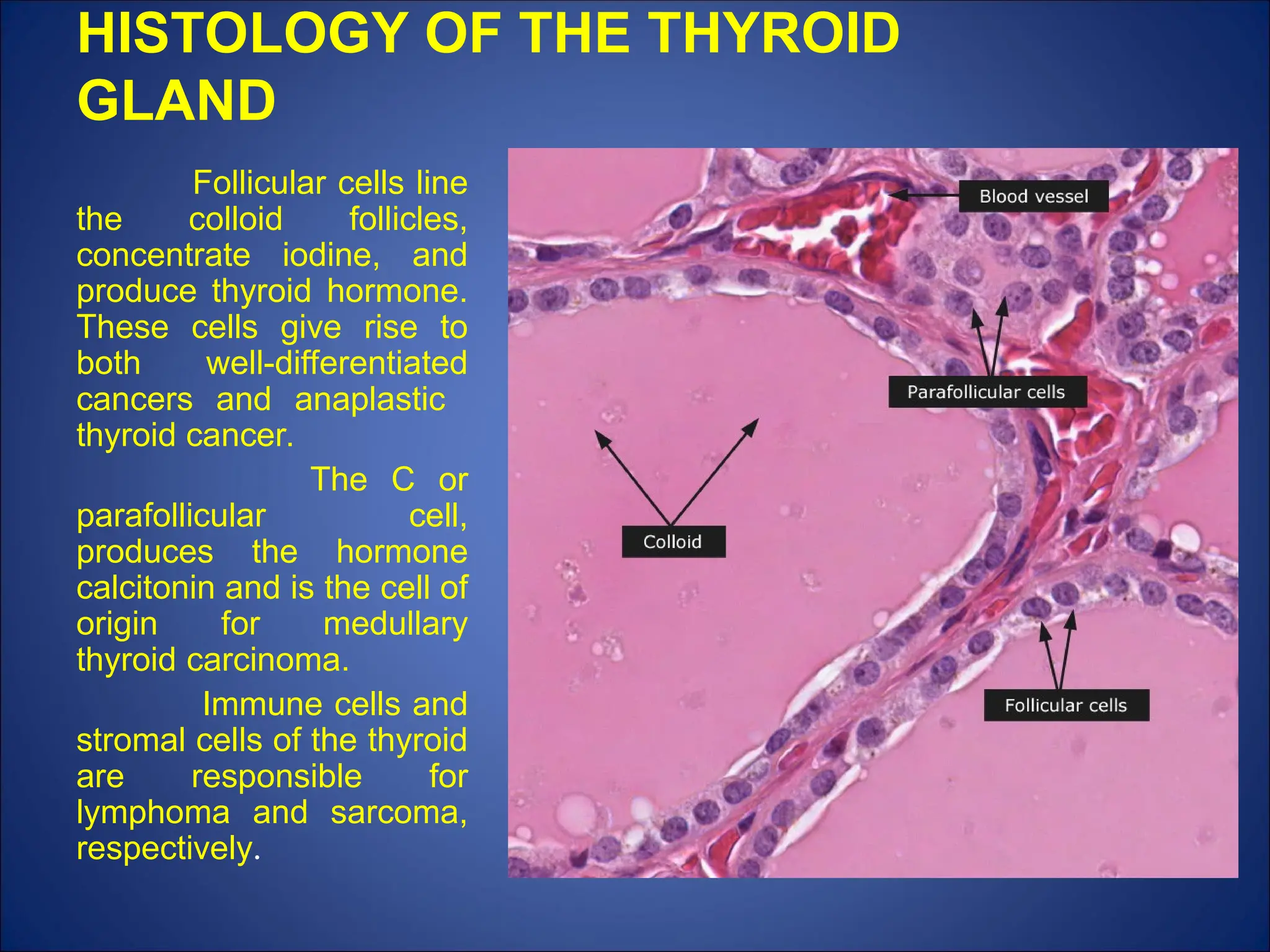 HISTOLOGY OF THE THYROID GLAND

Follicular cells line the colloid follicles, concentrate iodine, and produce thyroid hormone. These cells give rise to both well-differentiated cancers and anaplastic thyroid cancer.

The C or parafollicular cell, produces the hormone calcitonin and is the cell of origin for medullary thyroid carcinoma.

Immune cells and stromal cells of the thyroid are responsible for lymphoma and sarcoma, respectively.

Blood vessel

Parafollicular cells

Colloid

Follicular cells